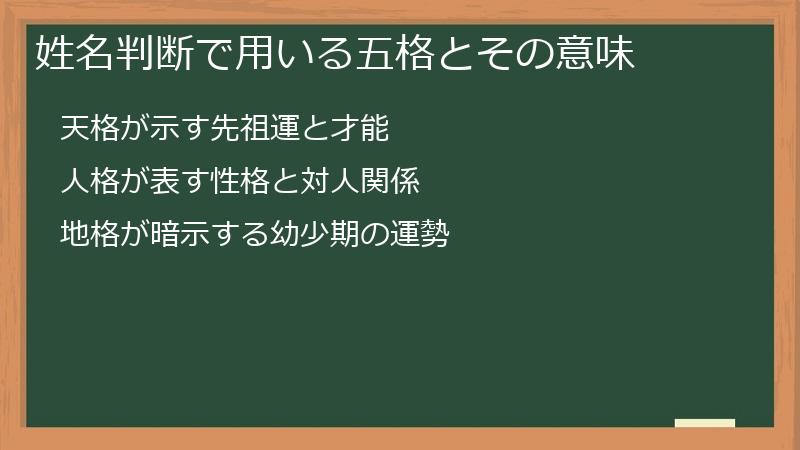 姓名判断で用いる五格とその意味

天格が示す先祖運と才能

人格が表す性格と対人関係

地格が暗示する幼少期の運勢